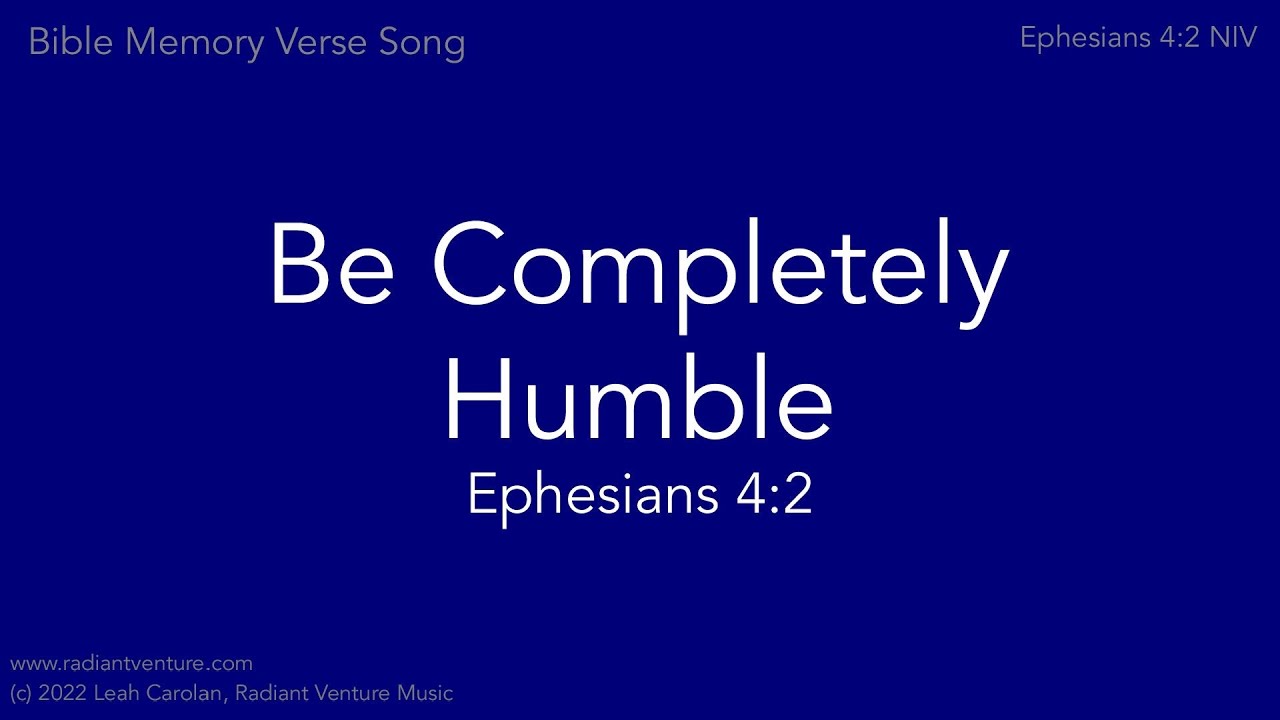 Bible Memory Verse Song

Ephesians 4:2 NIV

Be Completely Humble

Ephesians 4:2

www.radiantventure.com
(c) 2022 Leah Carolan, Radiant Venture Music